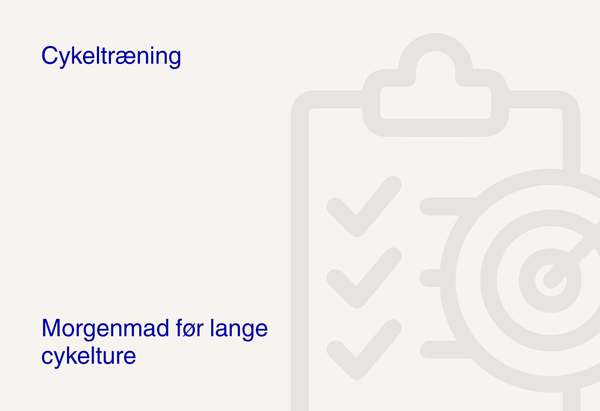 Cykeltræning

Morgenmad før lange cykelture